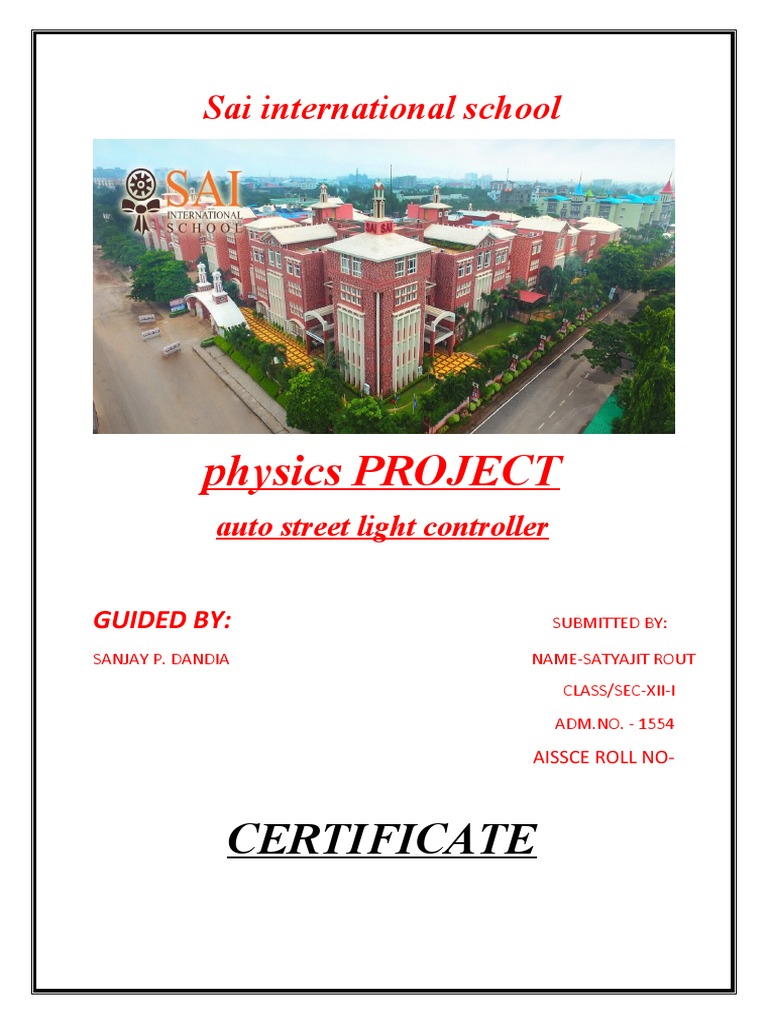 Sai international school

SAI INTERNATIONAL SCHOOL

SAI SAI

physics PROJECT

auto street light controller

GUIDED BY:

SANJAY P. DANDIA

SUBMITTED BY:

NAME-SATYAJIT ROUT

CLASS/SEC-XII-I

ADM.NO. - 1554

AISSCE ROLL NO-

CERTIFICATE